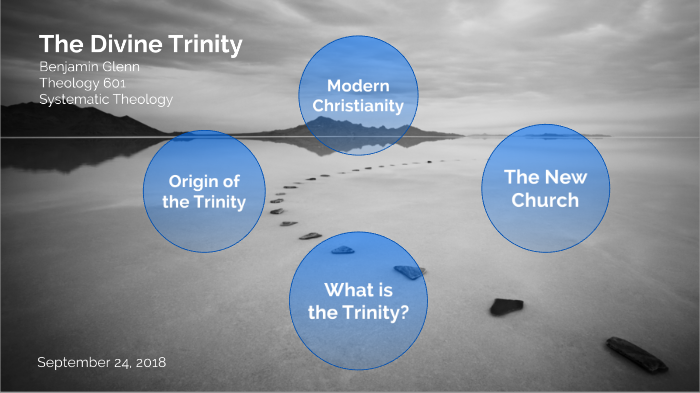 The Divine Trinity
Benjamin Glenn
Theology 601
Systematic Theology

Modern Christianity

Origin of the Trinity

The New Church

What is the Trinity?

September 24, 2018